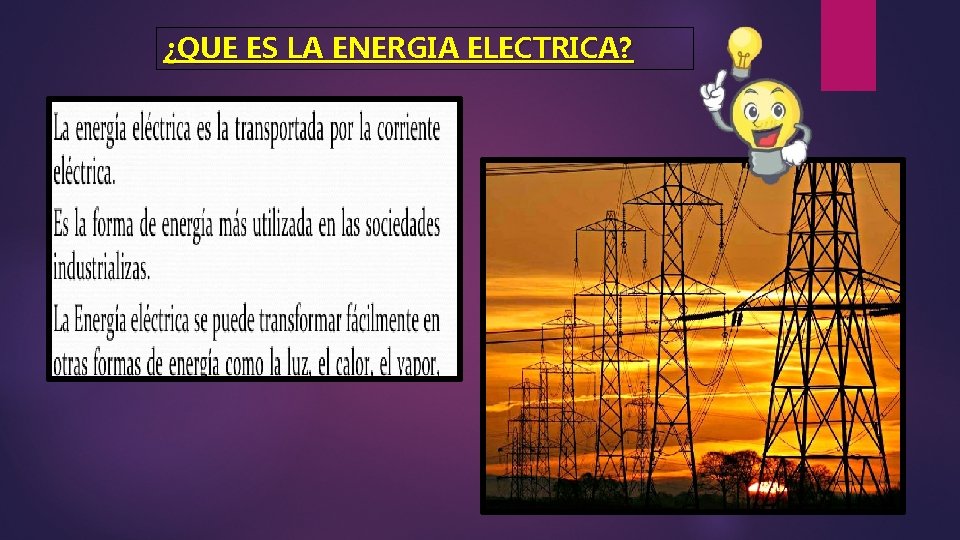 ¿QUE ES LA ENERGIA ELECTRICA?

La energía eléctrica es la transportada por la corriente eléctrica.

Es la forma de energía más utilizada en las sociedades industrializas.

La Energía eléctrica se puede transformar fácilmente en otras formas de energía como la luz, el calor, el vapor,